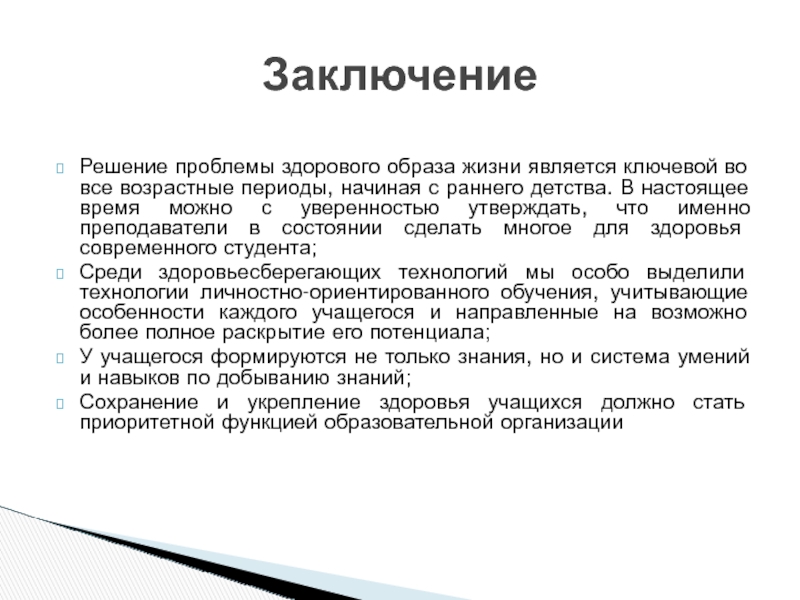 Заключение

Решение проблемы здорового образа жизни является ключевой во все возрастные периоды, начиная с раннего детства. В настоящее время можно с уверенностью утверждать, что именно преподаватели в состоянии сделать многое для здоровья современного студента;

Среди здоровьесберегающих технологий мы особо выделили технологии личностно-ориентированного обучения, учитывающие особенности каждого учащегося и направленные на возможно более полное раскрытие его потенциала;

У учащегося формируются не только знания, но и система умений и навыков по добыванию знаний;

Сохранение и укрепление здоровья учащихся должно стать приоритетной функцией образовательной организации